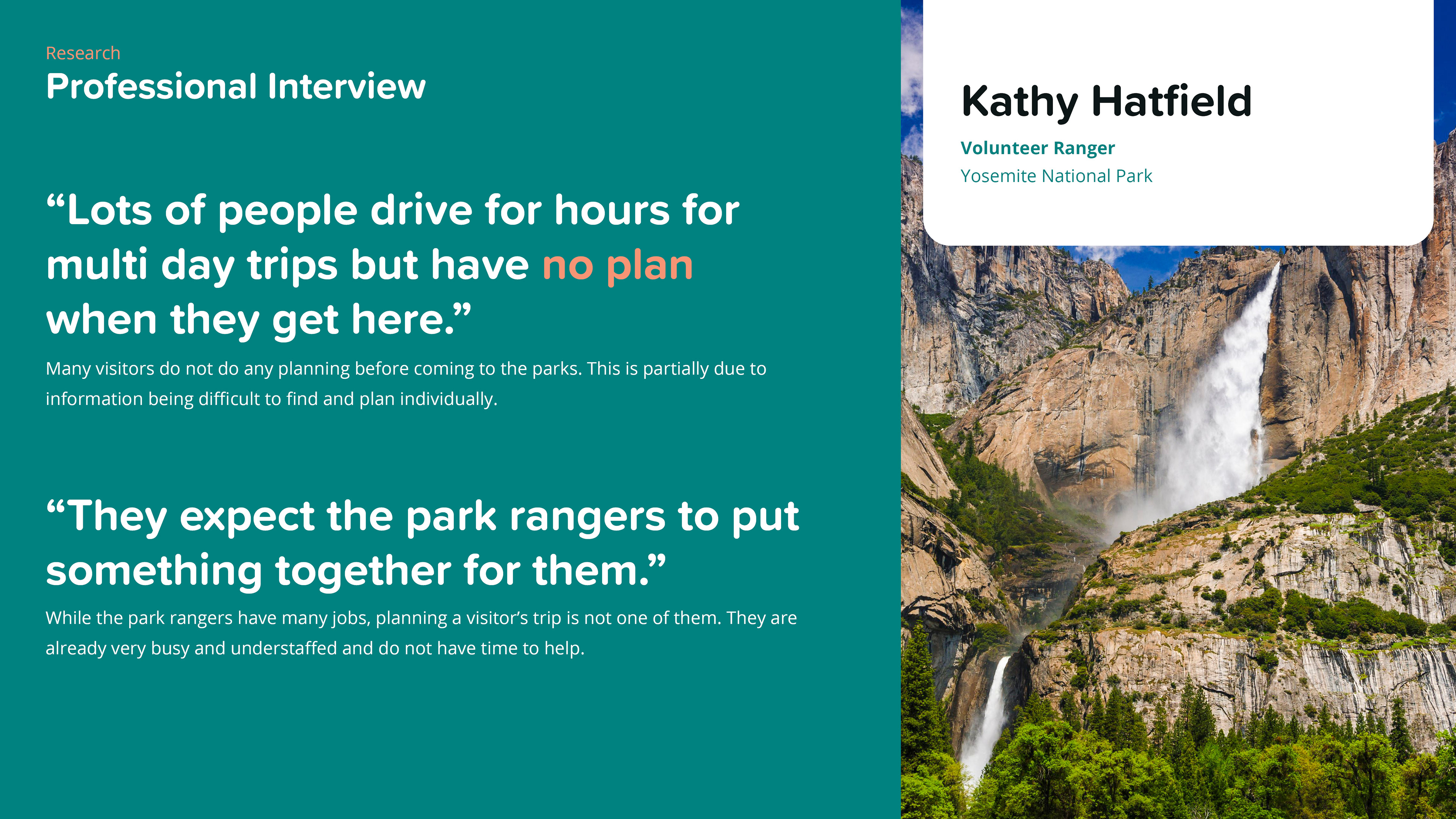 Research
Professional Interview

“Lots of people drive for hours for multi day trips but have no plan when they get here.”

Many visitors do not do any planning before coming to the parks. This is partially due to information being difficult to find and plan individually.

“They expect the park rangers to put something together for them.”

While the park rangers have many jobs, planning a visitor’s trip is not one of them. They are already very busy and understaffed and do not have time to help.

Kathy Hatfield
Volunteer Ranger
Yosemite National Park